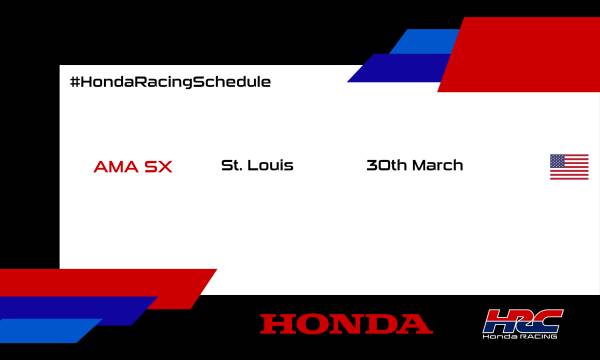 #HondaRacingSchedule

AMA SX St. Louis 30th March

HONDA

HRC
Honda RACING